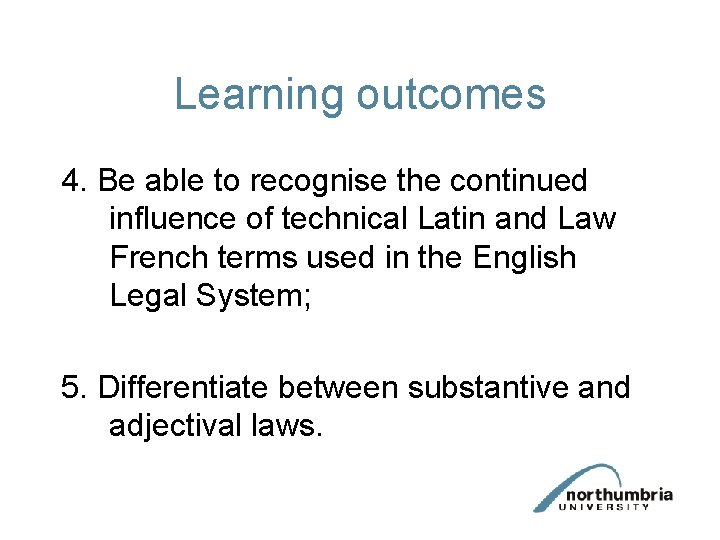 Learning outcomes

4. Be able to recognise the continued influence of technical Latin and Law French terms used in the English Legal System;

5. Differentiate between substantive and adjectival laws.

northumbria
UNIVERSITY